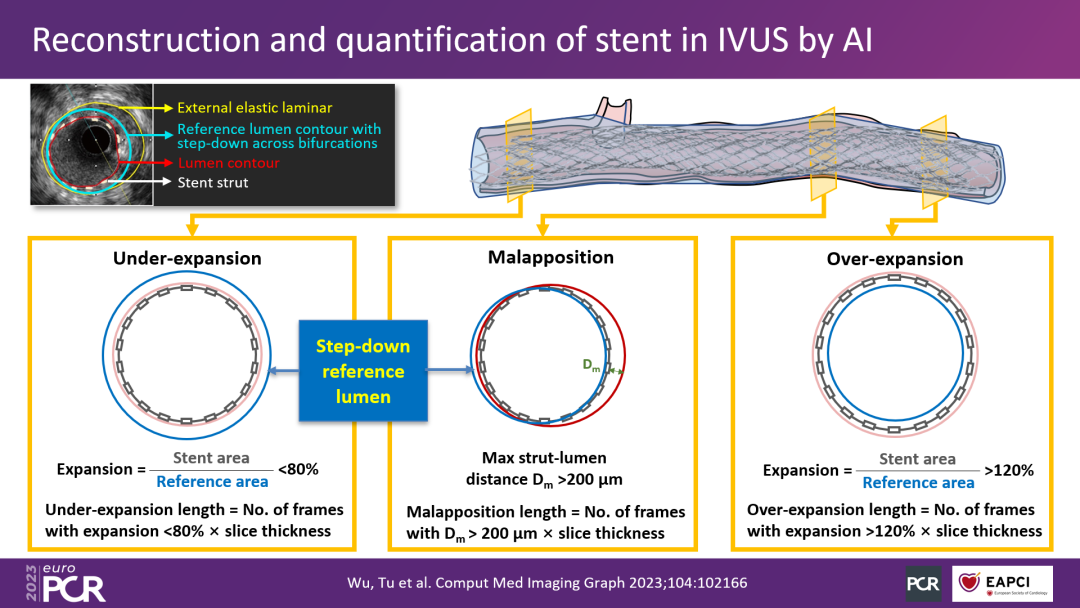 Reconstruction and quantification of stent in IVUS by AI

External elastic laminar
Reference lumen contour with step-down across bifurcations
Lumen contour
Stent strut

Under-expansion

Expansion = $\frac{\text{Stent area}}{\text{Reference area}}$ <80%

Under-expansion length = No. of frames with expansion <80% × slice thickness

Step-down reference lumen

Malapposition

$D_m$

Max strut-lumen distance $D_m$ >200 µm

Malapposition length = No. of frames with $D_m$ > 200 µm × slice thickness

Over-expansion

Expansion = $\frac{\text{Stent area}}{\text{Reference area}}$ >120%

Over-expansion length = No. of frames with expansion >120% × slice thickness

2023 euro PCR

Wu, Tu et al. Comput Med Imaging Graph 2023;104:102166

PCR

EAPCI
European Society of Cardiology